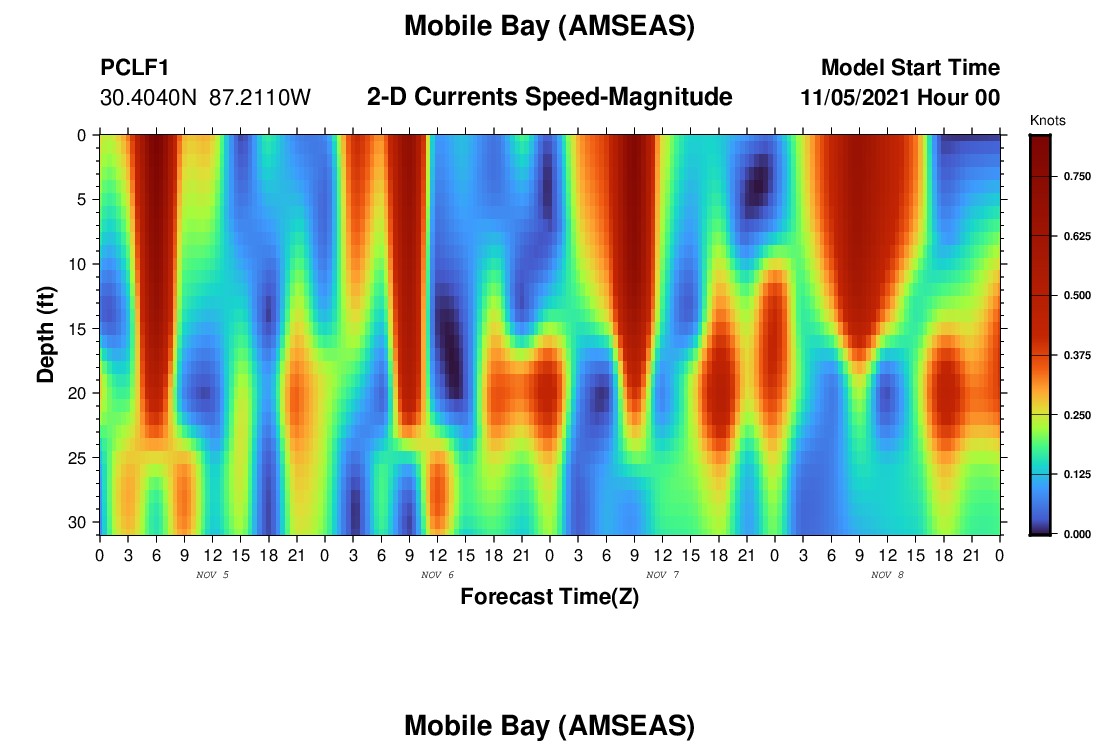 Mobile Bay (AMSEAS)

PCLF1
30.4040N 87.2110W

2-D Currents Speed-Magnitude

Model Start Time
11/05/2021 Hour 00

Knots
0.750
0.625
0.500
0.375
0.250
0.125
0.000

Depth (ft)
0
5
10
15
20
25
30

0 3 6 9 12 15 18 21 0 3 6 9 12 15 18 21 0 3 6 9 12 15 18 21 0 3 6 9 12 15 18 21 0
NOV 5
NOV 6
NOV 7
NOV 8

Forecast Time(Z)

Mobile Bay (AMSEAS)